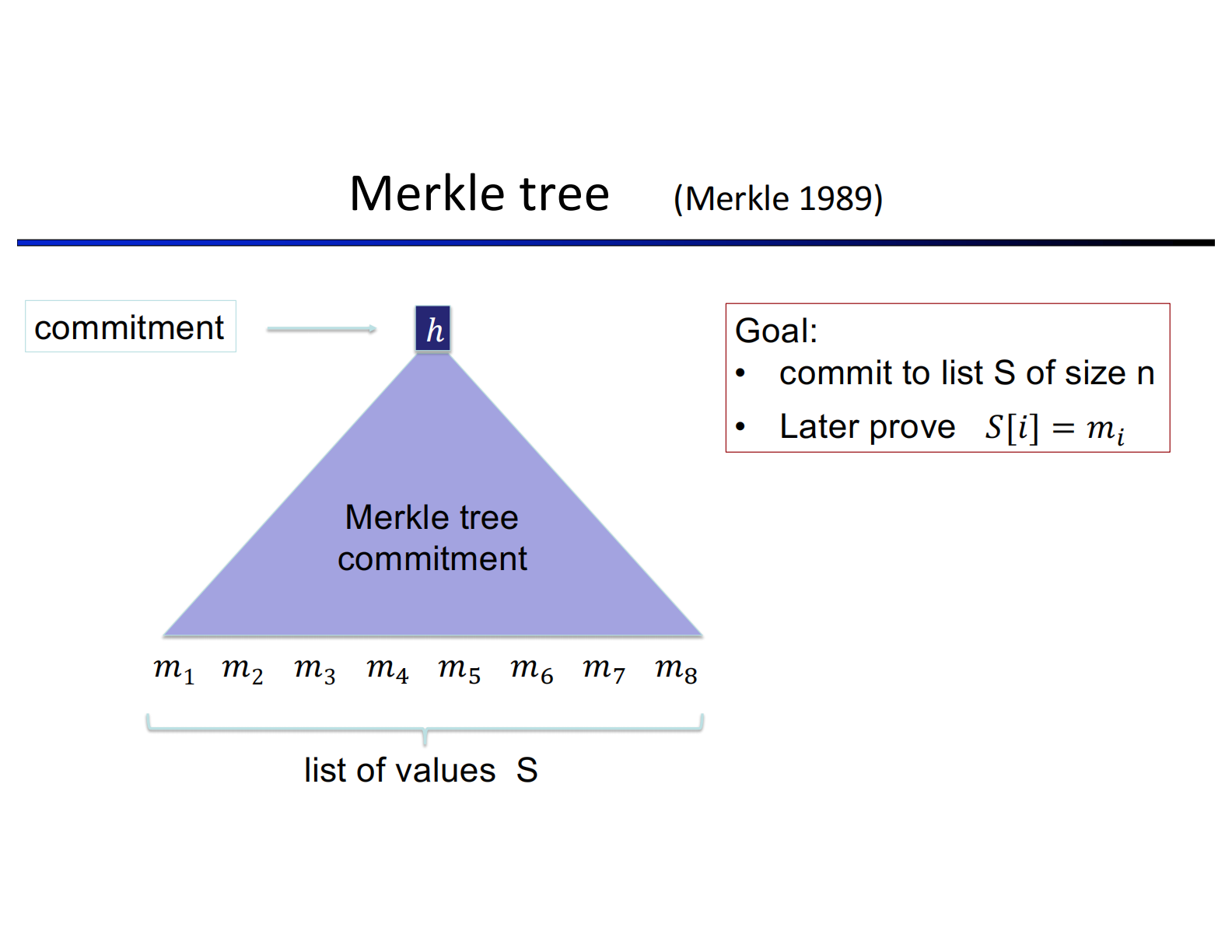 Merkle tree (Merkle 1989)

commitment

$h$

Merkle tree commitment

$m_1$ $m_2$ $m_3$ $m_4$ $m_5$ $m_6$ $m_7$ $m_8$

list of values S

Goal:
• commit to list S of size n
• Later prove $S[i] = m_i$